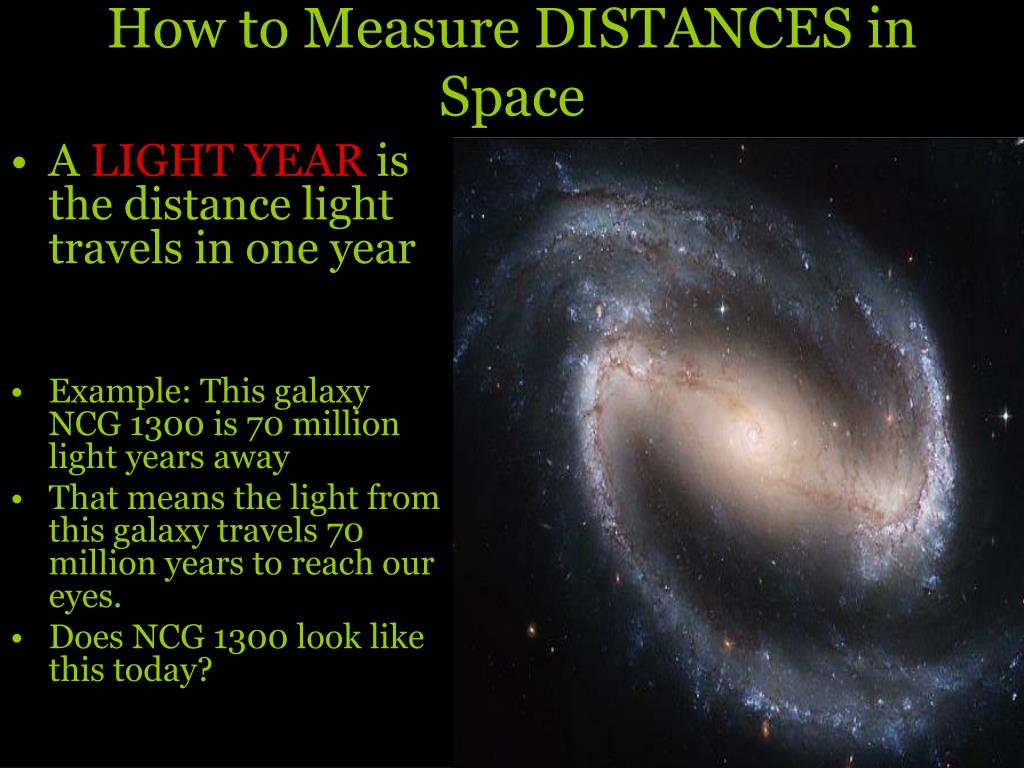 How to Measure DISTANCES in Space

• A LIGHT YEAR is the distance light travels in one year

• Example: This galaxy NCG 1300 is 70 million light years away
• That means the light from this galaxy travels 70 million years to reach our eyes.
• Does NCG 1300 look like this today?